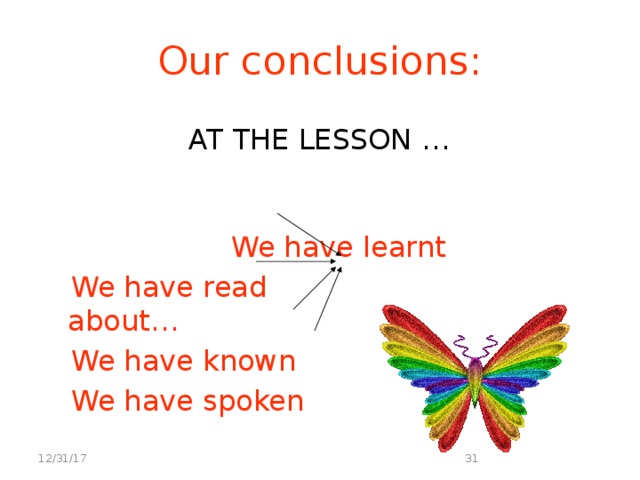 Our conclusions:

AT THE LESSON …

We have learnt

We have read about…

We have known

We have spoken

12/31/17

31